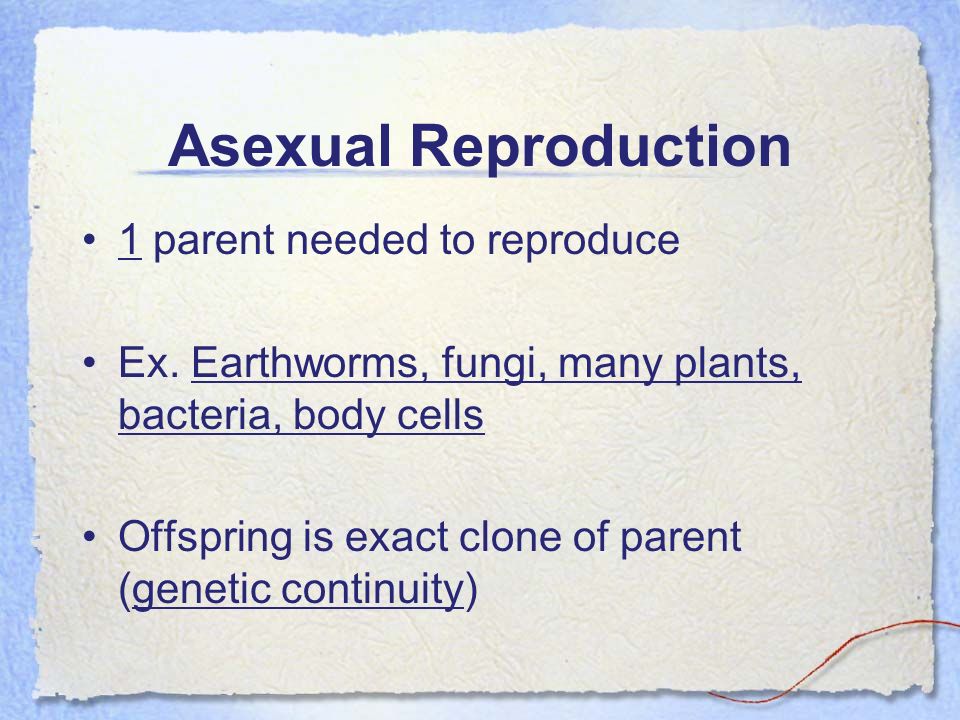 Asexual Reproduction

• 1 parent needed to reproduce

• Ex. Earthworms, fungi, many plants, bacteria, body cells

• Offspring is exact clone of parent (genetic continuity)